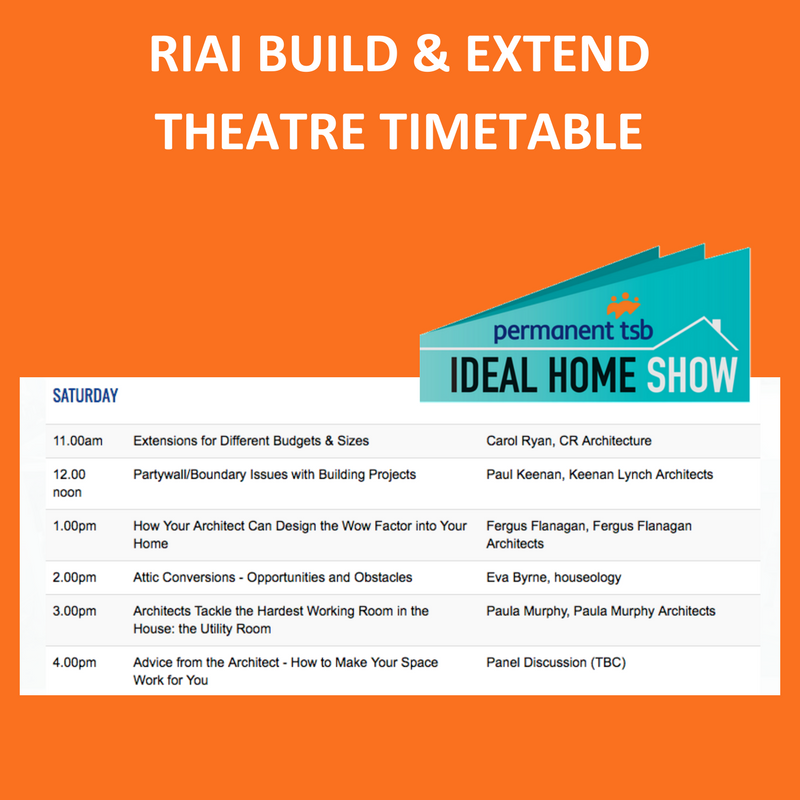 RIAI BUILD & EXTEND THEATRE TIMETABLE

permanent tsb
IDEAL HOME SHOW

SATURDAY

| | | |
|---|---|---|
| 11.00am | Extensions for Different Budgets & Sizes | Carol Ryan, CR Architecture |
| 12.00 noon | Partywall/Boundary Issues with Building Projects | Paul Keenan, Keenan Lynch Architects |
| 1.00pm | How Your Architect Can Design the Wow Factor into Your Home | Fergus Flanagan, Fergus Flanagan Architects |
| 2.00pm | Attic Conversions - Opportunities and Obstacles | Eva Byrne, houseology |
| 3.00pm | Architects Tackle the Hardest Working Room in the House: the Utility Room | Paula Murphy, Paula Murphy Architects |
| 4.00pm | Advice from the Architect - How to Make Your Space Work for You | Panel Discussion (TBC) |